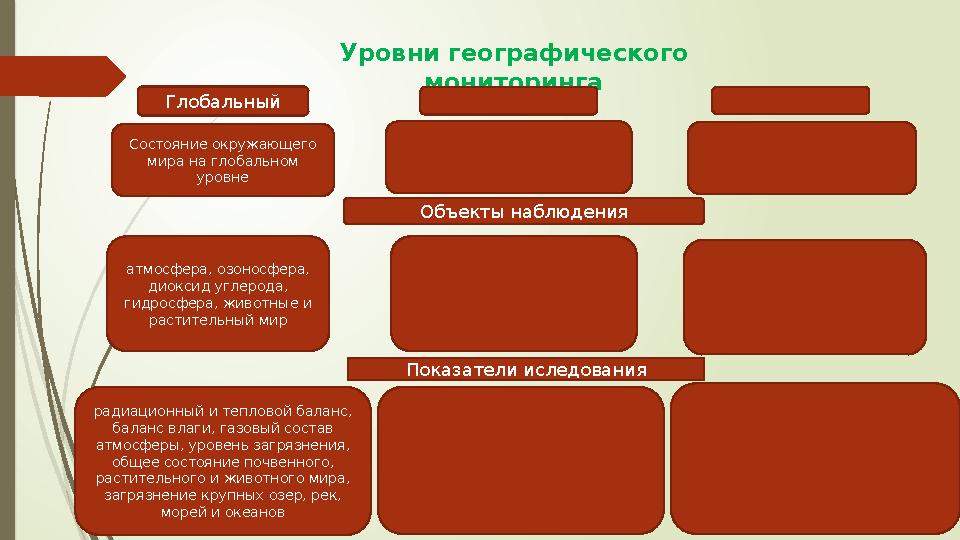 Уровни географического мониторинга

Глобальный

Состояние окружающего мира на глобальном уровне

Объекты наблюдения

атмосфера, озоносфера, диоксид углерода, гидросфера, животные и растительный мир

Показатели иследования

радиационный и тепловой баланс, баланс влаги, газовый состав атмосферы, уровень загрязнения, общее состояние почвенного, растительного и животного мира, загрязнение крупных озер, рек, морей и океанов